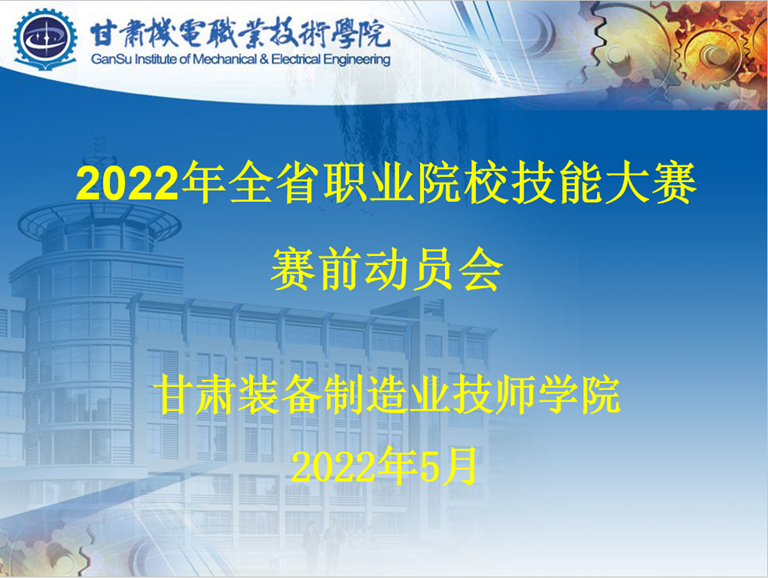 甘肅機電職業技術學院
GanSu Institute of Mechanical & Electrical Engineering

2022年全省职业院校技能大赛

赛前动员会

甘肃装备制造业技师学院

2022年5月